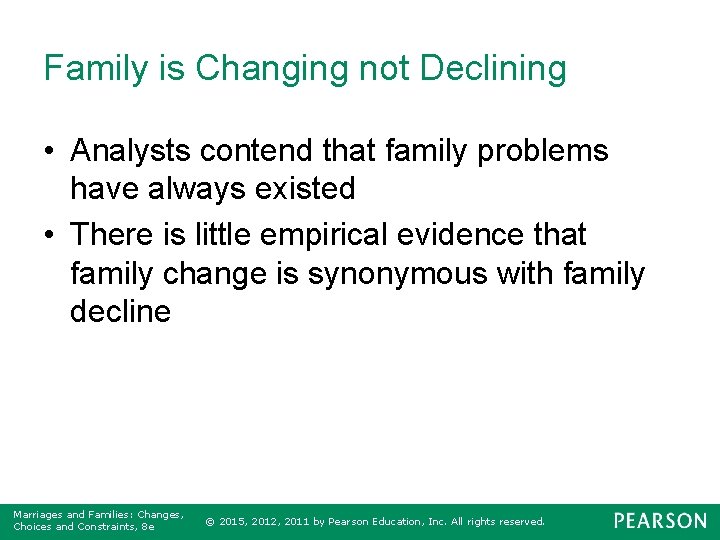 Family is Changing not Declining

• Analysts contend that family problems have always existed

• There is little empirical evidence that family change is synonymous with family decline

Marriages and Families: Changes, Choices and Constraints, 8e

© 2015, 2012, 2011 by Pearson Education, Inc. All rights reserved.

PEARSON